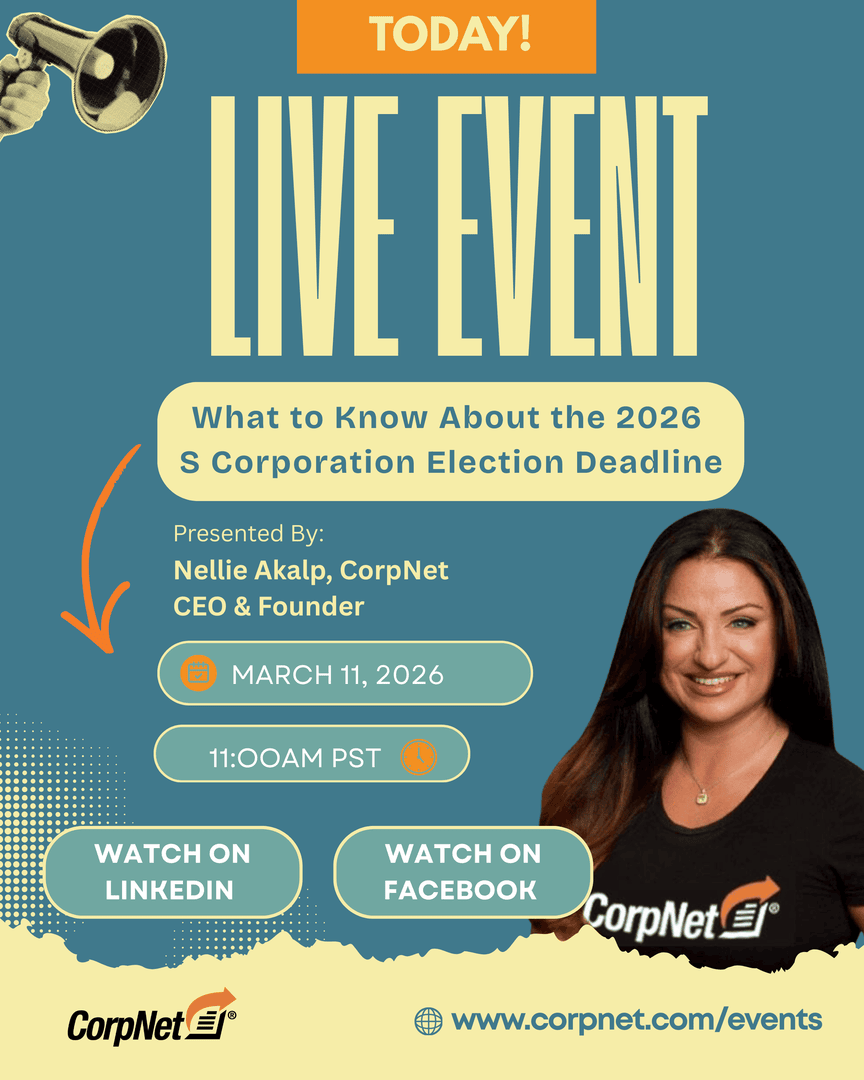 TODAY!

LIVE EVENT

What to Know About the 2026 S Corporation Election Deadline

Presented By:
Nellie Akalp, CorpNet CEO & Founder

MARCH 11, 2026

11:00AM PST

WATCH ON LINKEDIN

WATCH ON FACEBOOK

CorpNet®

CorpNet®

www.corpnet.com/events